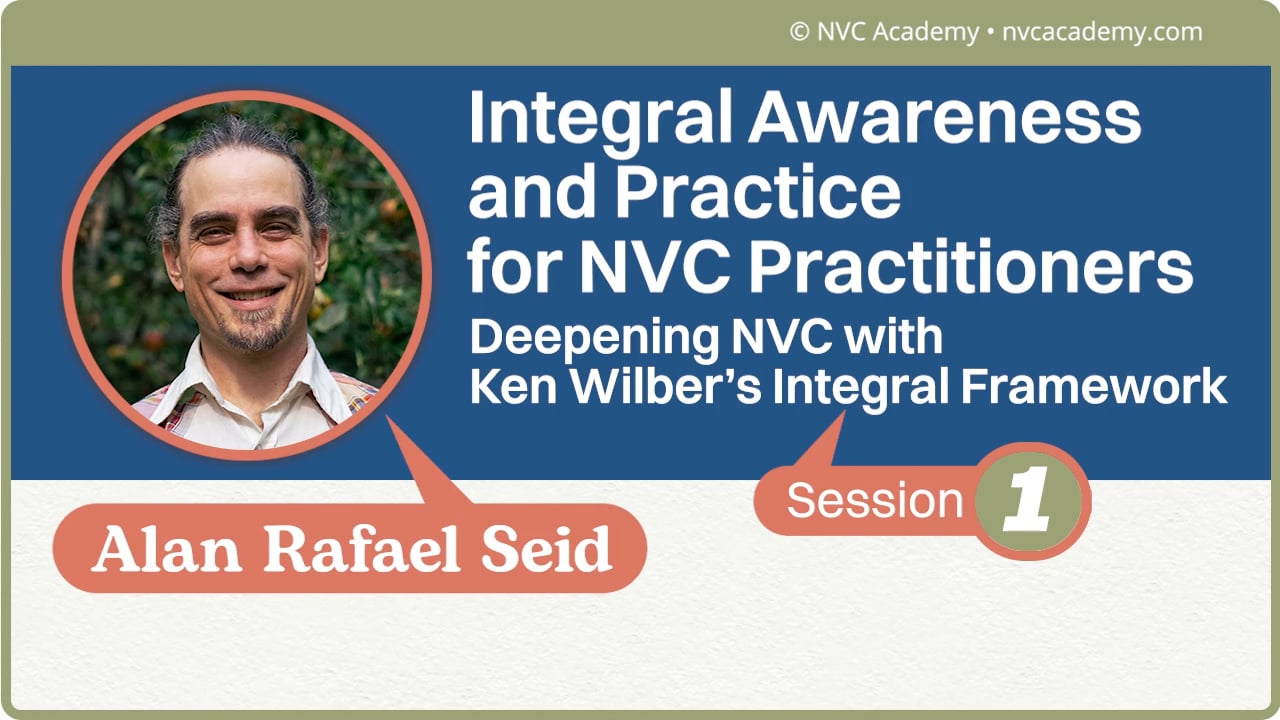 © NVC Academy • nvcacademy.com

Integral Awareness and Practice for NVC Practitioners

Deepening NVC with Ken Wilber's Integral Framework

Session 1

Alan Rafael Seid